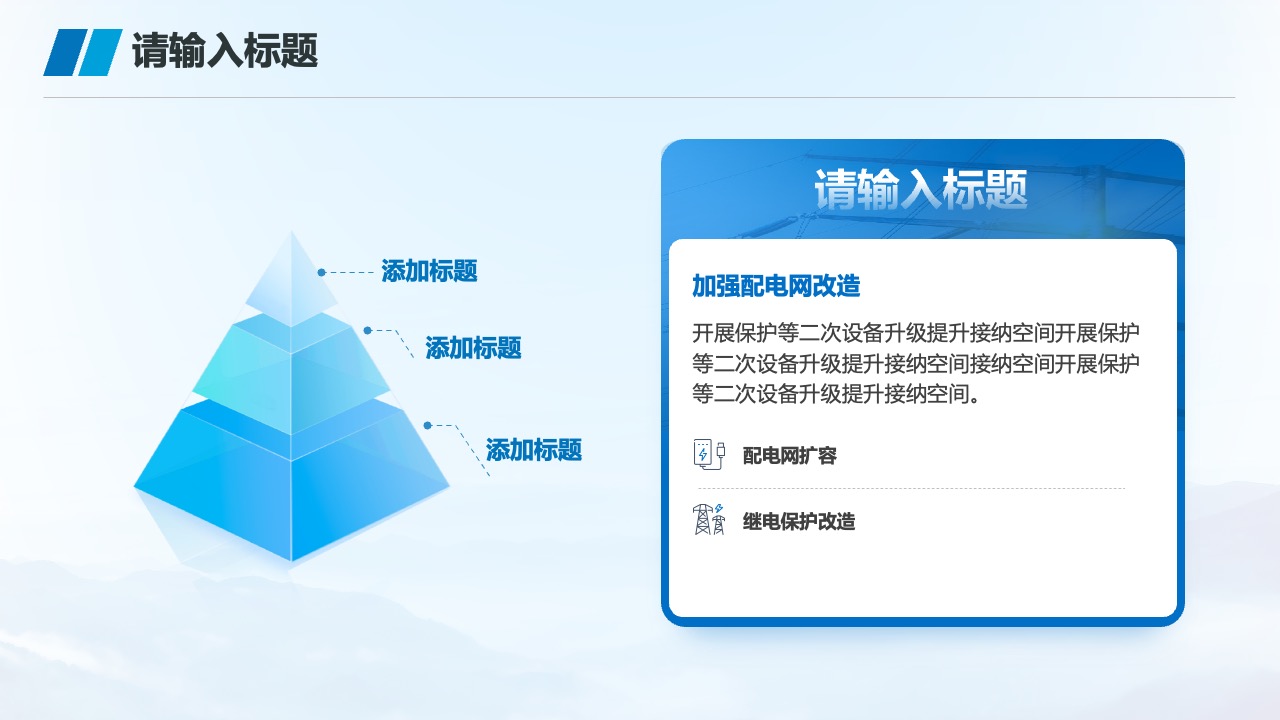 请输入标题

添加标题

添加标题

添加标题

请输入标题

加强配电网改造

开展保护等二次设备升级提升接纳空间开展保护等二次设备升级提升接纳空间接纳空间开展保护等二次设备升级提升接纳空间。

配电网扩容

继电保护改造